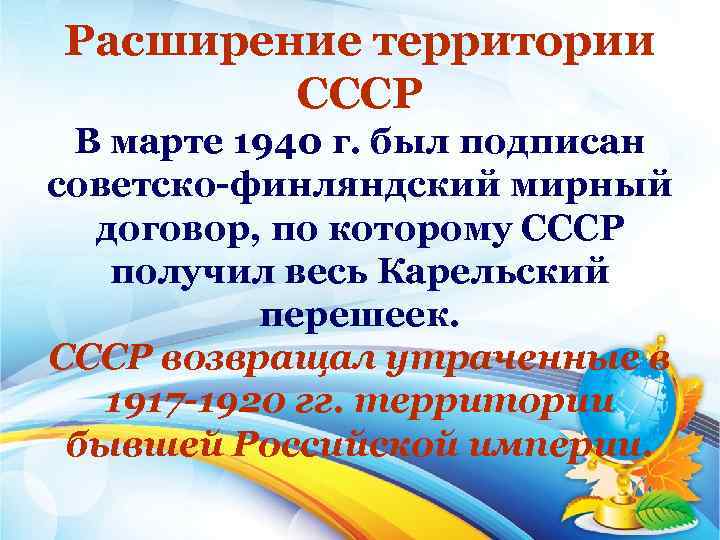 Расширение территории СССР

В марте 1940 г. был подписан советско-финляндский мирный договор, по которому СССР получил весь Карельский перешеек.

СССР возвращал утраченные в 1917-1920 гг. территории бывшей Российской империи.